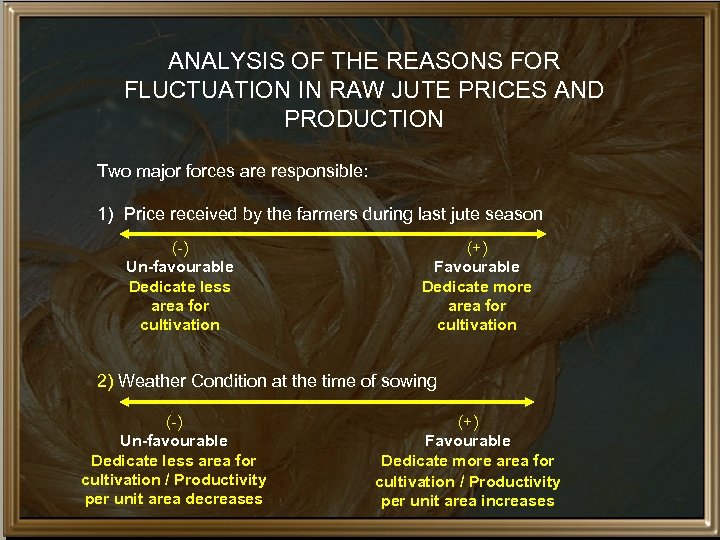 ANALYSIS OF THE REASONS FOR FLUCTUATION IN RAW JUTE PRICES AND PRODUCTION

Two major forces are responsible:

1) Price received by the farmers during last jute season

(-)
Un-favourable
Dedicate less area for cultivation

(+)
Favourable
Dedicate more area for cultivation

2) Weather Condition at the time of sowing

(-)
Un-favourable
Dedicate less area for cultivation / Productivity per unit area decreases

(+)
Favourable
Dedicate more area for cultivation / Productivity per unit area increases